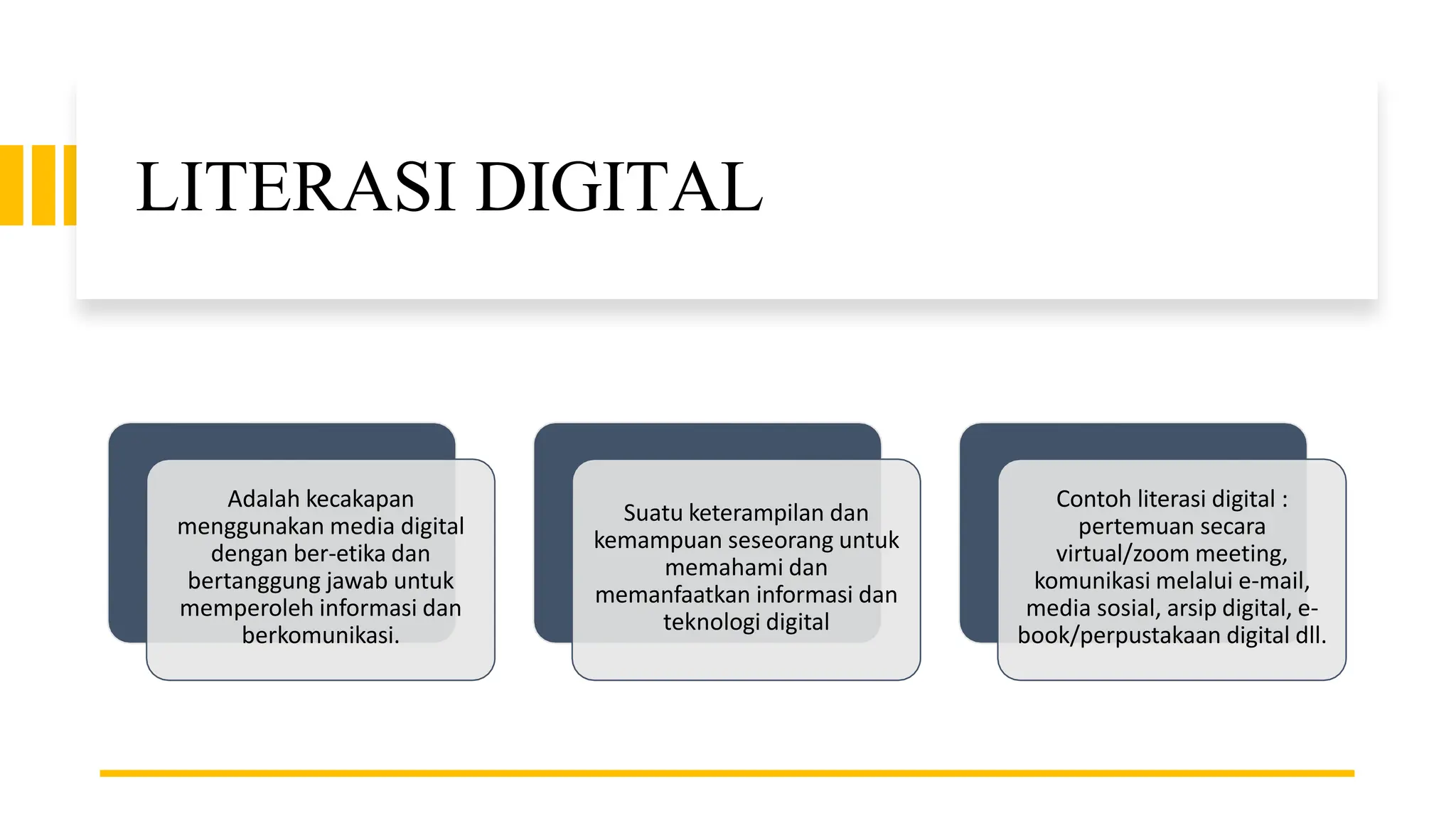 LITERASI DIGITAL

Adalah kecakapan menggunakan media digital dengan ber-etika dan bertanggung jawab untuk memperoleh informasi dan berkomunikasi.

Suatu keterampilan dan kemampuan seseorang untuk memahami dan memanfaatkan informasi dan teknologi digital

Contoh literasi digital : pertemuan secara virtual/zoom meeting, komunikasi melalui e-mail, media sosial, arsip digital, e-book/perpustakaan digital dll.